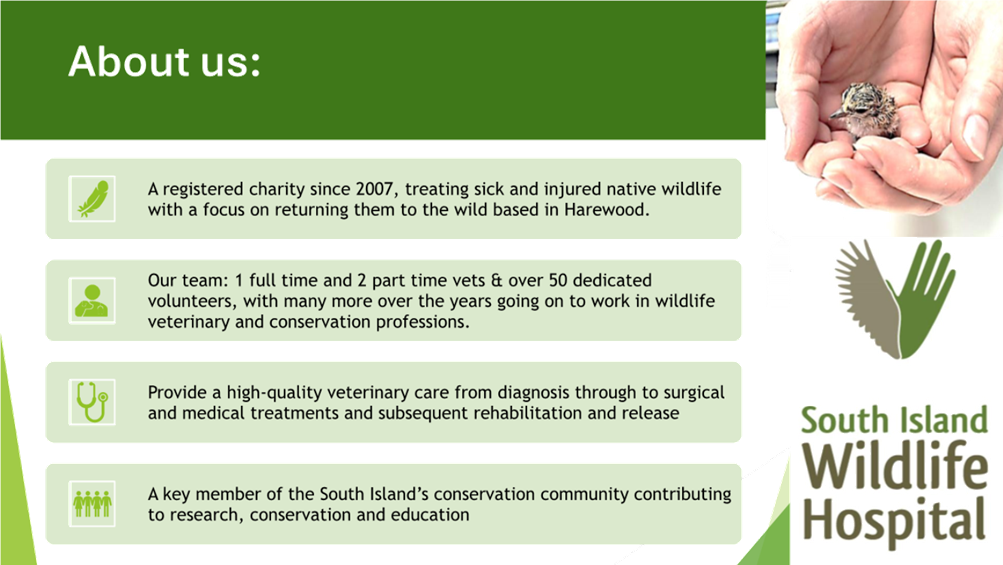 About us:

A registered charity since 2007, treating sick and injured native wildlife with a focus on returning them to the wild based in Harewood.

Our team: 1 full time and 2 part time vets & over 50 dedicated volunteers, with many more over the years going on to work in wildlife veterinary and conservation professions.

Provide a high-quality veterinary care from diagnosis through to surgical and medical treatments and subsequent rehabilitation and release

A key member of the South Island's conservation community contributing to research, conservation and education

South Island Wildlife Hospital